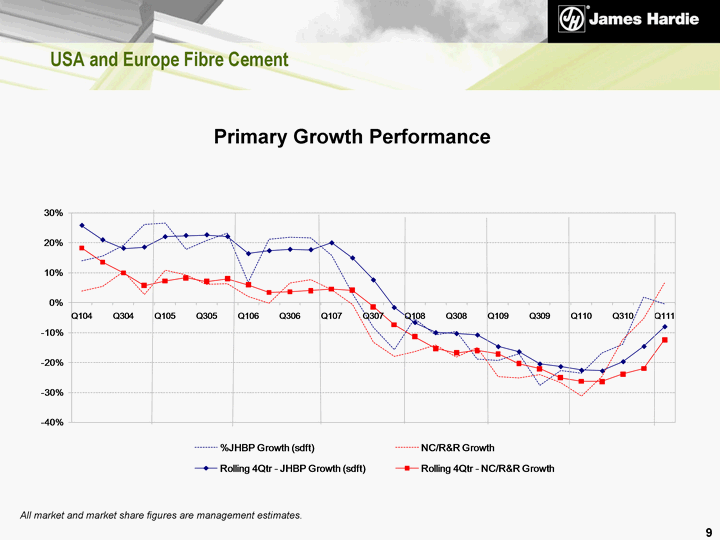 James Hardie

USA and Europe Fibre Cement

Primary Growth Performance

30%
20%
10%
0%
-10%
-20%
-30%
-40%

Q104 Q304 Q105 Q305 Q106 Q306 Q107 Q307 Q108 Q308 Q109 Q309 Q110 Q310 Q111

%JHBP Growth (sdft)
NC/R&R Growth
Rolling 4Qtr - JHBP Growth (sdft)
Rolling 4Qtr - NC/R&R Growth

All market and market share figures are management estimates.

9